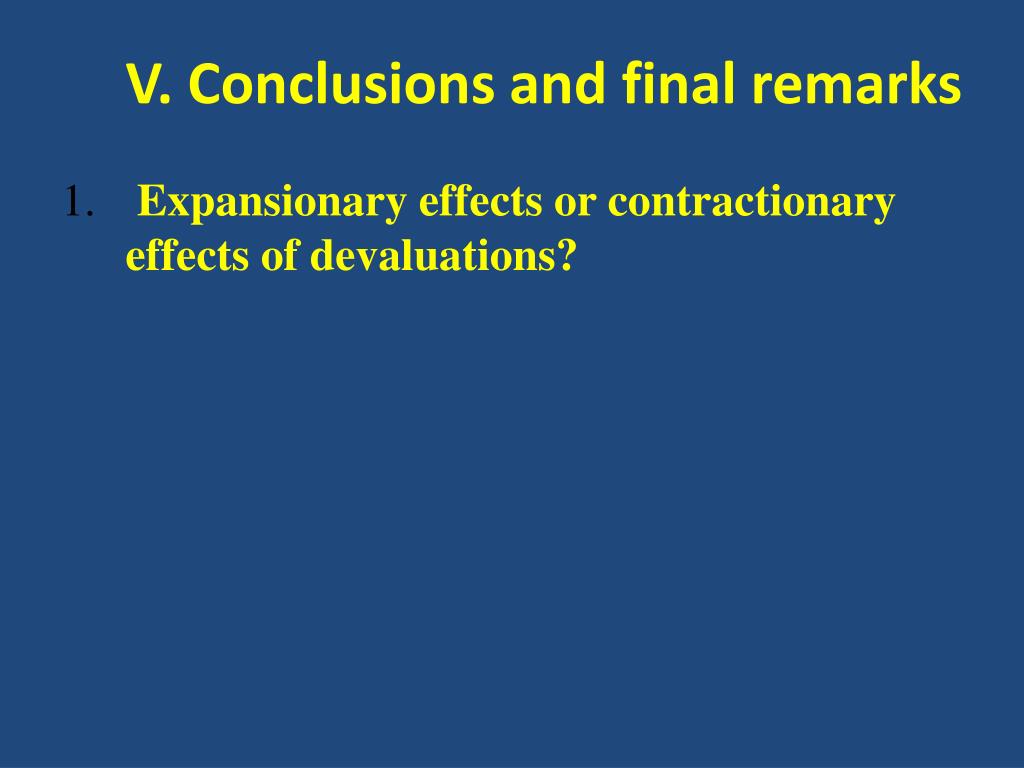 V. Conclusions and final remarks

1. Expansionary effects or contractionary effects of devaluations?